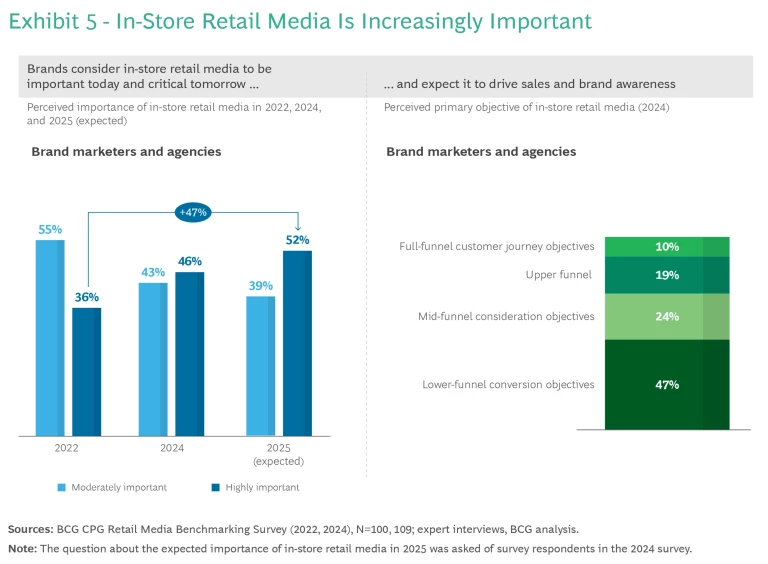 Exhibit 5 - In-Store Retail Media Is Increasingly Important

Brands consider in-store retail media to be important today and critical tomorrow ...

Perceived importance of in-store retail media in 2022, 2024, and 2025 (expected)

Brand marketers and agencies

+47%

55%

36%

43%

46%

39%

52%

2022

2024

2025 (expected)

Moderately important

Highly important

... and expect it to drive sales and brand awareness

Perceived primary objective of in-store retail media (2024)

Brand marketers and agencies

Full-funnel customer journey objectives

10%

Upper funnel

19%

Mid-funnel consideration objectives

24%

Lower-funnel conversion objectives

47%

Sources: BCG CPG Retail Media Benchmarking Survey (2022, 2024), N=100, 109; expert interviews, BCG analysis.

Note: The question about the expected importance of in-store retail media in 2025 was asked of survey respondents in the 2024 survey.